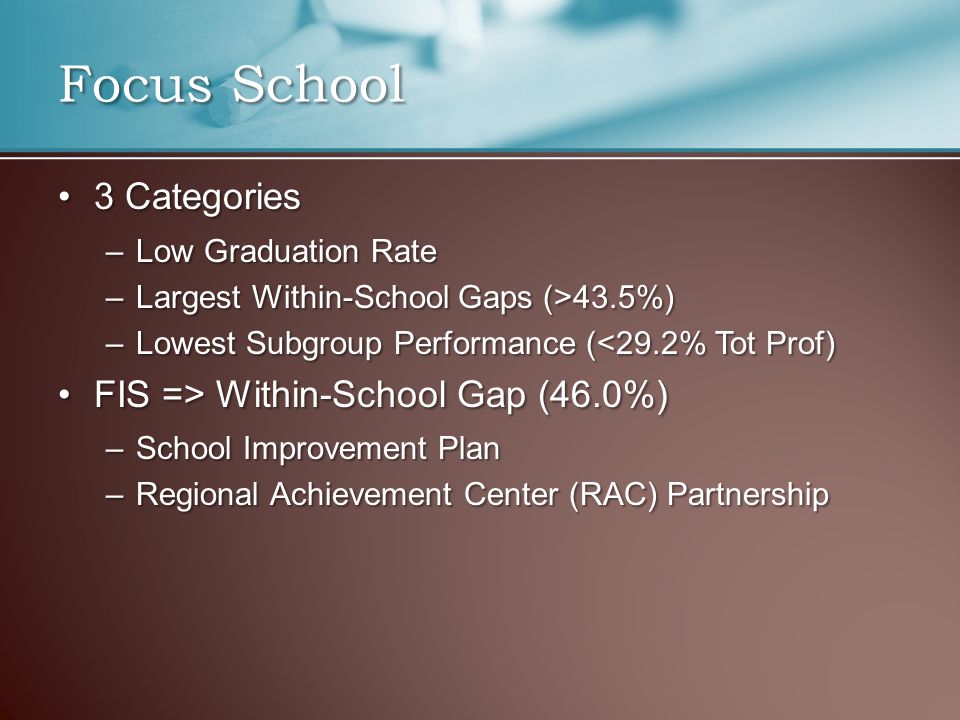 Focus School

• 3 Categories
  – Low Graduation Rate
  – Largest Within-School Gaps (>43.5%)
  – Lowest Subgroup Performance (<29.2% Tot Prof)
• FIS => Within-School Gap (46.0%)
  – School Improvement Plan
  – Regional Achievement Center (RAC) Partnership